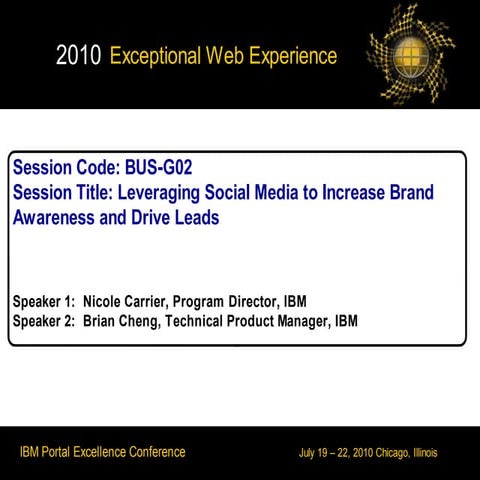 2010 Exceptional Web Experience

Session Code: BUS-G02
Session Title: Leveraging Social Media to Increase Brand Awareness and Drive Leads

Speaker 1: Nicole Carrier, Program Director, IBM
Speaker 2: Brian Cheng, Technical Product Manager, IBM

IBM Portal Excellence Conference

July 19 – 22, 2010 Chicago, Illinois